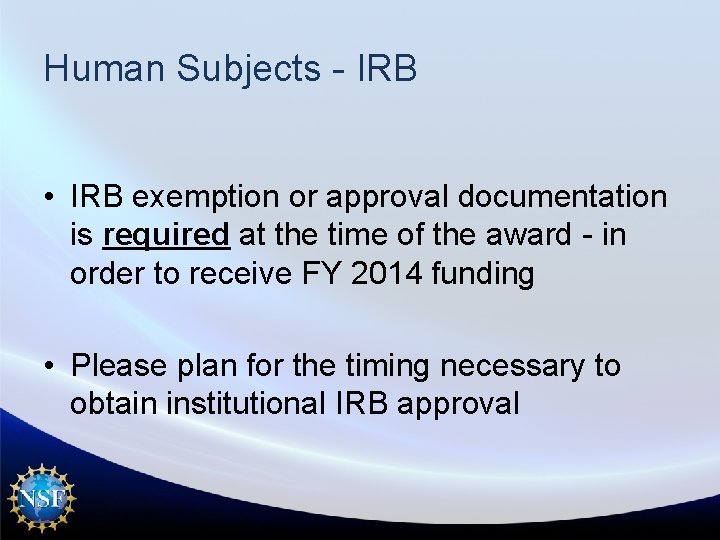 Human Subjects - IRB

• IRB exemption or approval documentation is required at the time of the award - in order to receive FY 2014 funding

• Please plan for the timing necessary to obtain institutional IRB approval

NSF